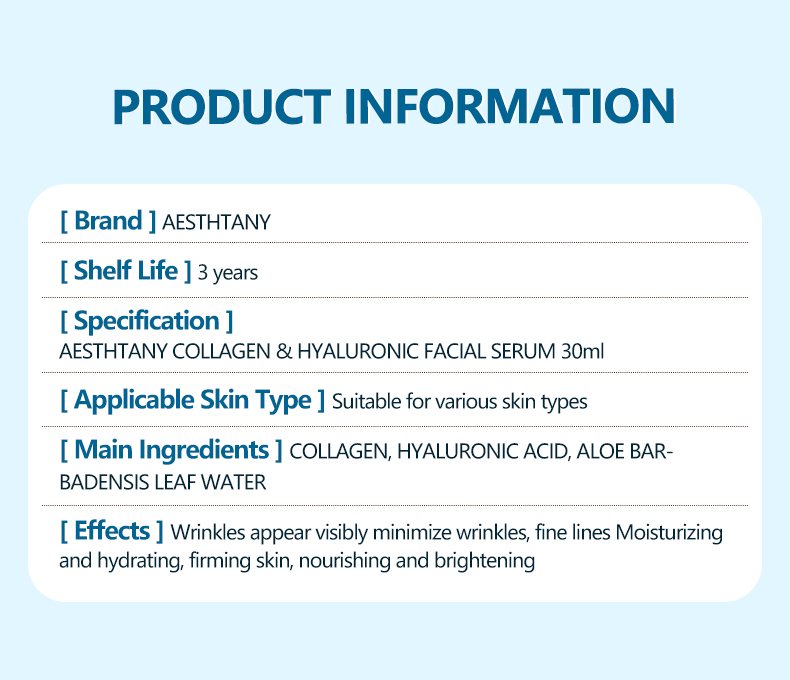 PRODUCT INFORMATION

[ Brand ] AESTHTANY

[ Shelf Life ] 3 years

[ Specification ]
AESTHTANY COLLAGEN & HYALURONIC FACIAL SERUM 30ml

[ Applicable Skin Type ] Suitable for various skin types

[ Main Ingredients ] COLLAGEN, HYALURONIC ACID, ALOE BARBADENSIS LEAF WATER

[ Effects ] Wrinkles appear visibly minimize wrinkles, fine lines Moisturizing and hydrating, firming skin, nourishing and brightening